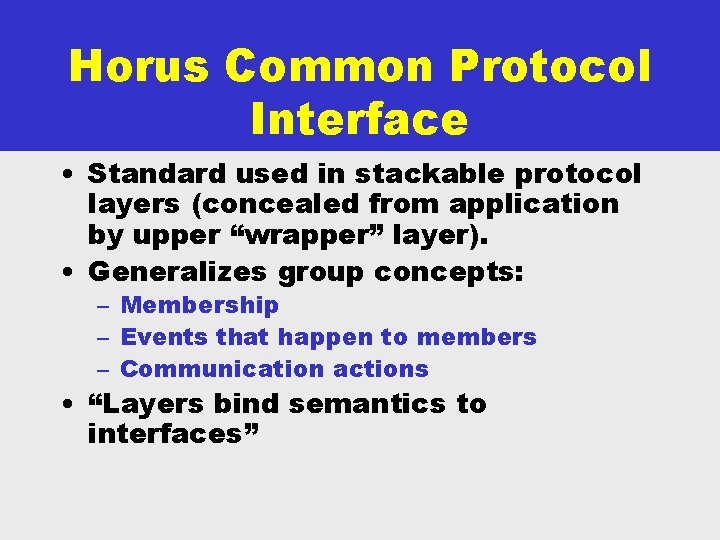 Horus Common Protocol Interface

• Standard used in stackable protocol layers (concealed from application by upper “wrapper” layer).
• Generalizes group concepts:
– Membership
– Events that happen to members
– Communication actions
• “Layers bind semantics to interfaces”